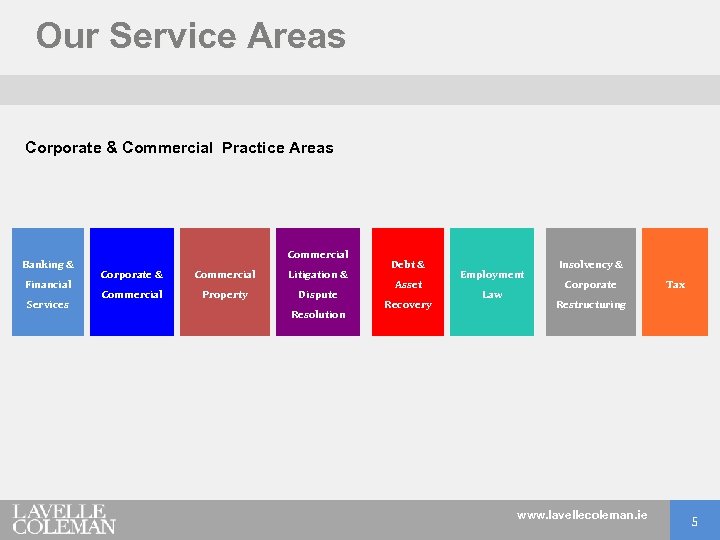 Our Service Areas

Corporate & Commercial Practice Areas

Banking & Financial Services

Corporate & Commercial

Commercial Property

Commercial Litigation & Dispute Resolution

Debt & Asset Recovery

Employment Law

Insolvency & Corporate Restructuring

Tax

LAVELLE COLEMAN

www.lavellecoleman.ie

5